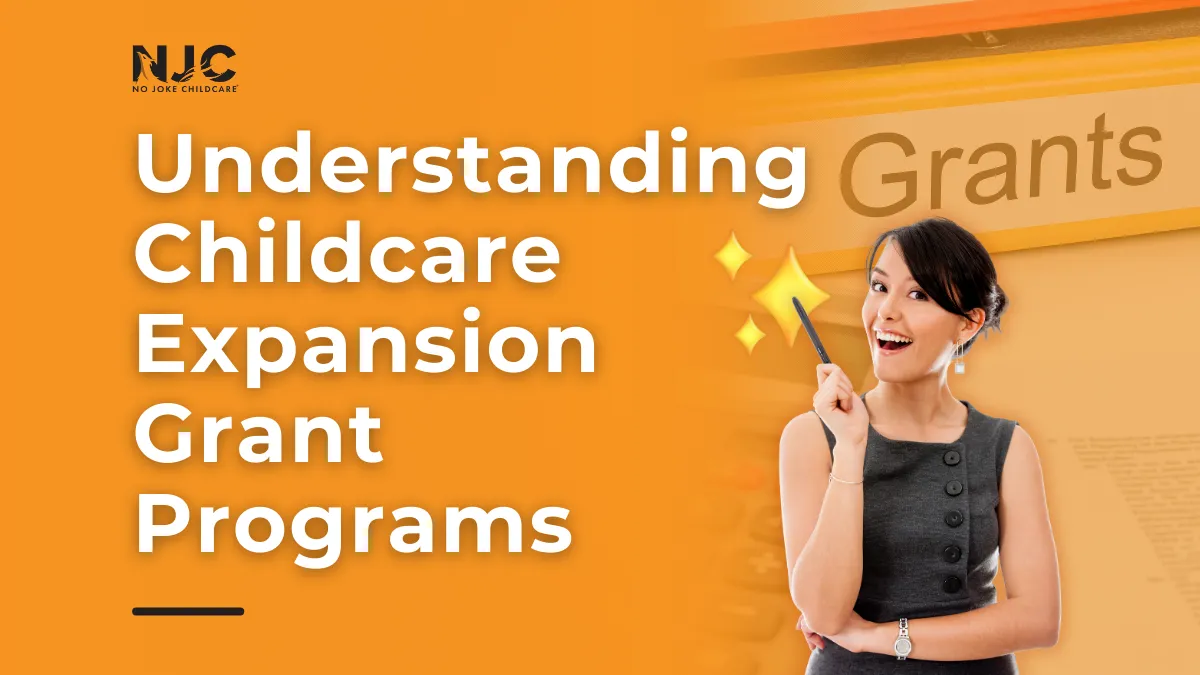 NJC
NO JOKE CHILDCARE

Understanding Childcare Expansion Grant Programs

Grants